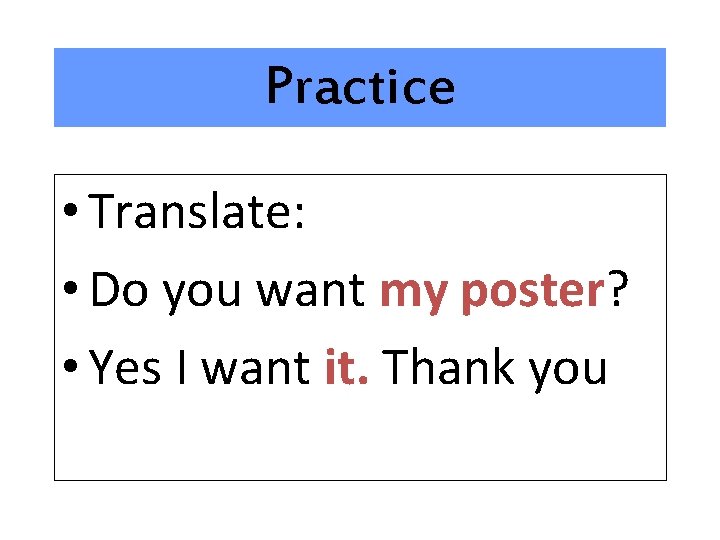 Practice

• Translate:

• Do you want my poster?

• Yes I want it. Thank you